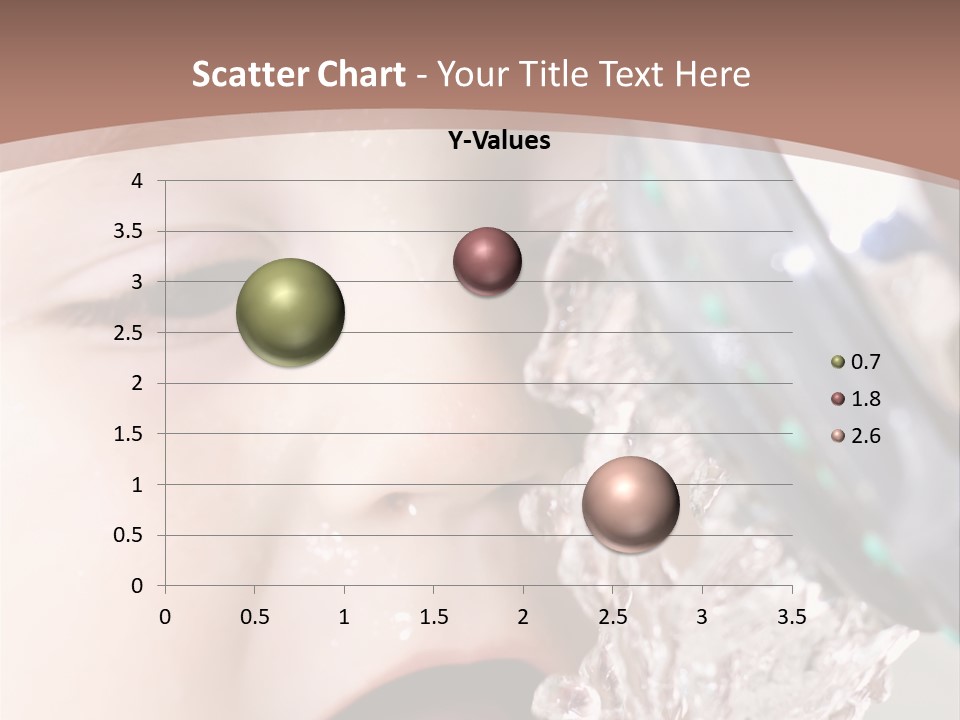 Scatter Chart - Your Title Text Here

Y-Values

4
3.5
3
2.5
2
1.5
1
0.5
0

0 0.5 1 1.5 2 2.5 3 3.5

0.7
1.8
2.6